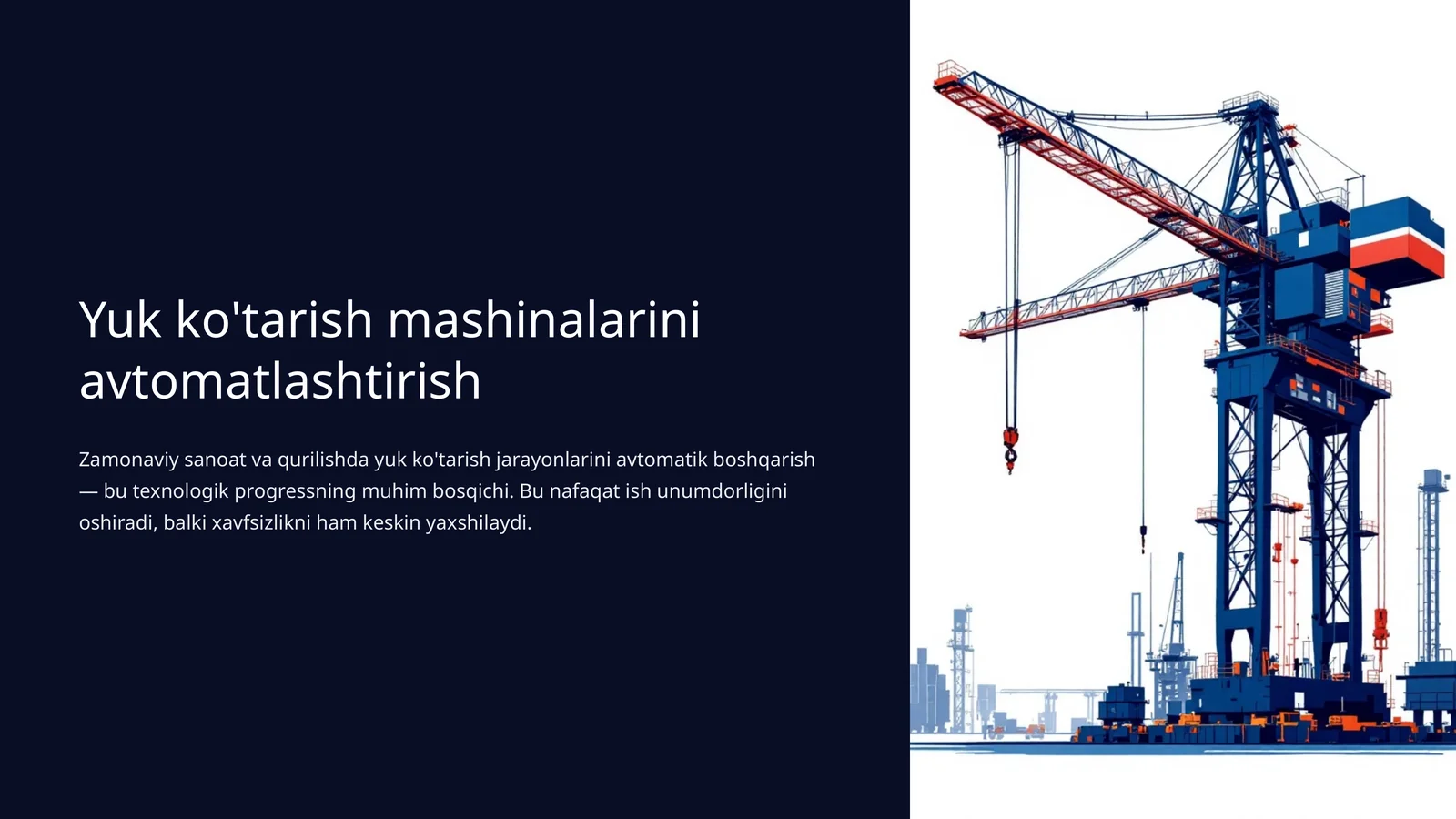 Yuk ko'tarish mashinalarini avtomatlashtirish

Zamonaviy sanoat va qurilishda yuk ko'tarish jarayonlarini avtomatik boshqarish — bu texnologik progressning muhim bosqichi. Bu nafaqat ish unumdorligini oshiradi, balki xavfsizlikni ham keskin yaxshilaydi.